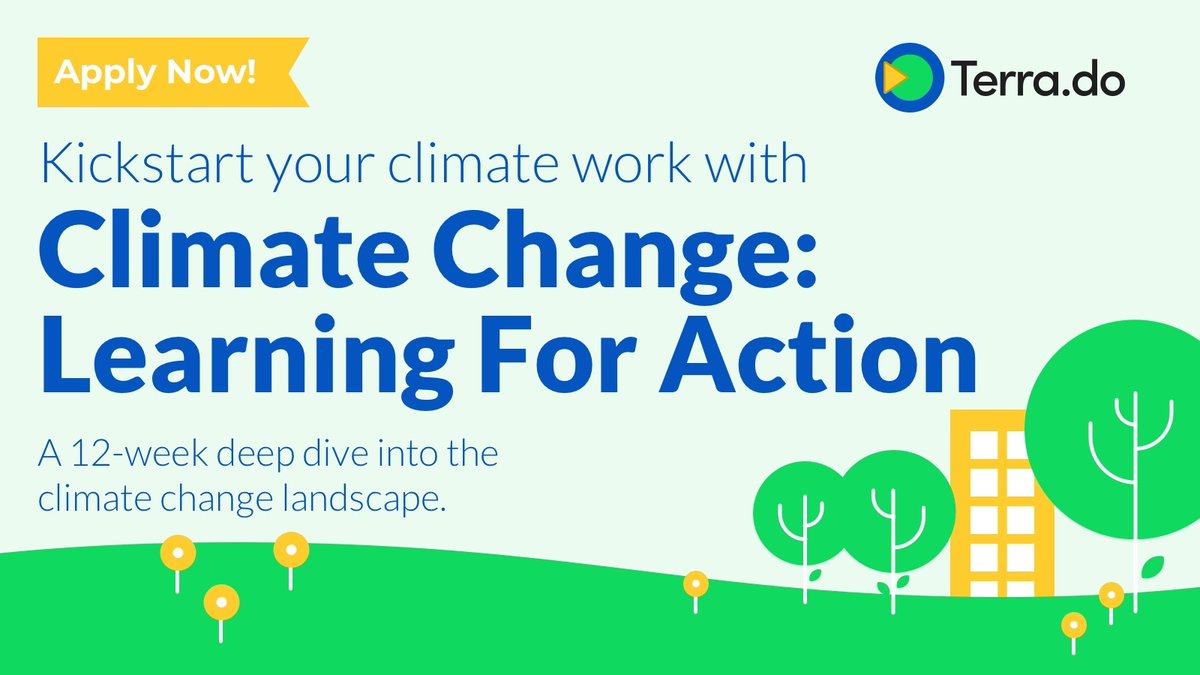 Apply Now!

Terra.do

Kickstart your climate work with

Climate Change: Learning For Action

A 12-week deep dive into the climate change landscape.